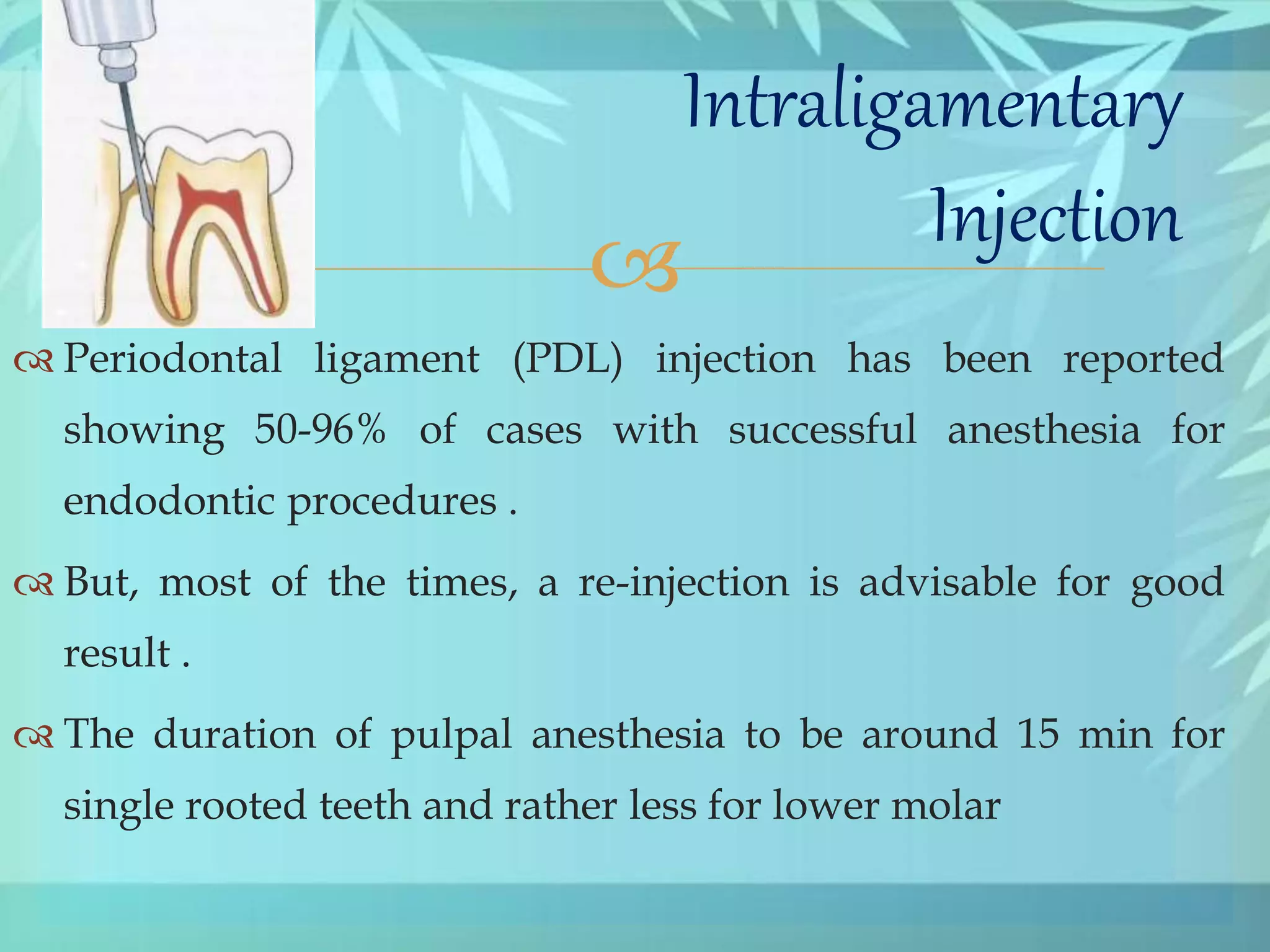 Intraligamentary Injection

Periodontal ligament (PDL) injection has been reported showing 50-96% of cases with successful anesthesia for endodontic procedures .

But, most of the times, a re-injection is advisable for good result .

The duration of pulpal anesthesia to be around 15 min for single rooted teeth and rather less for lower molar